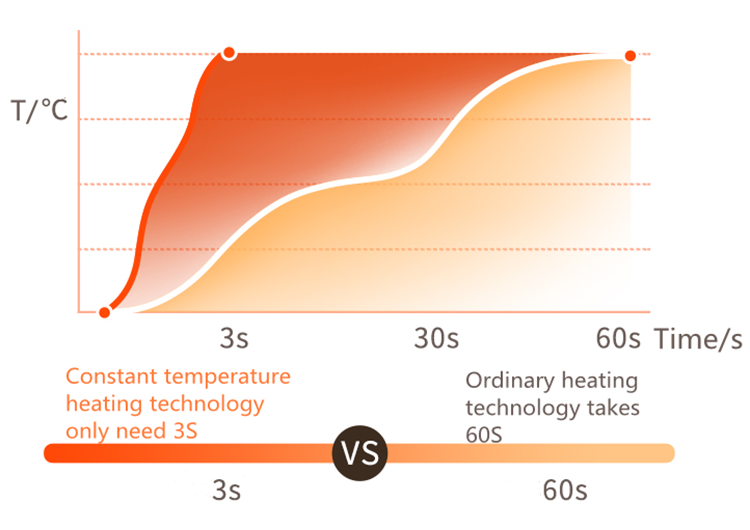 T/℃

3s 30s 60s Time/s

Constant temperature heating technology only need 3S

Ordinary heating technology takes 60S

VS

3s

60s